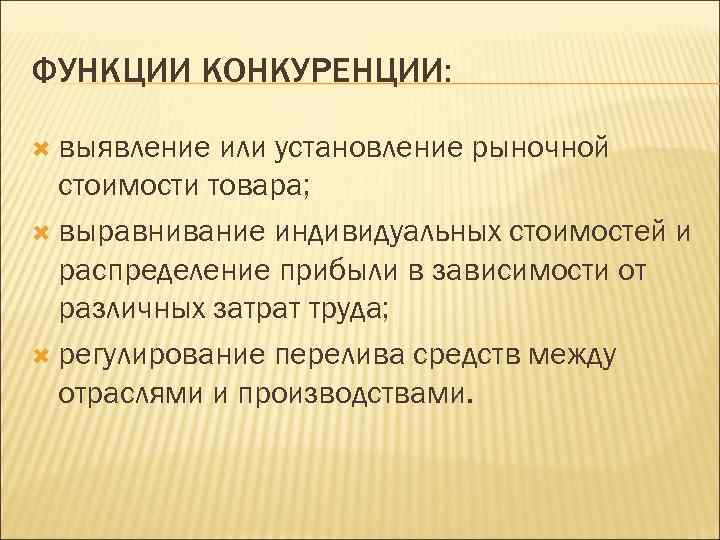 ФУНКЦИИ КОНКУРЕНЦИИ:

выявление или установление рыночной стоимости товара;

выравнивание индивидуальных стоимостей и распределение прибыли в зависимости от различных затрат труда;

регулирование перелива средств между отраслями и производствами.